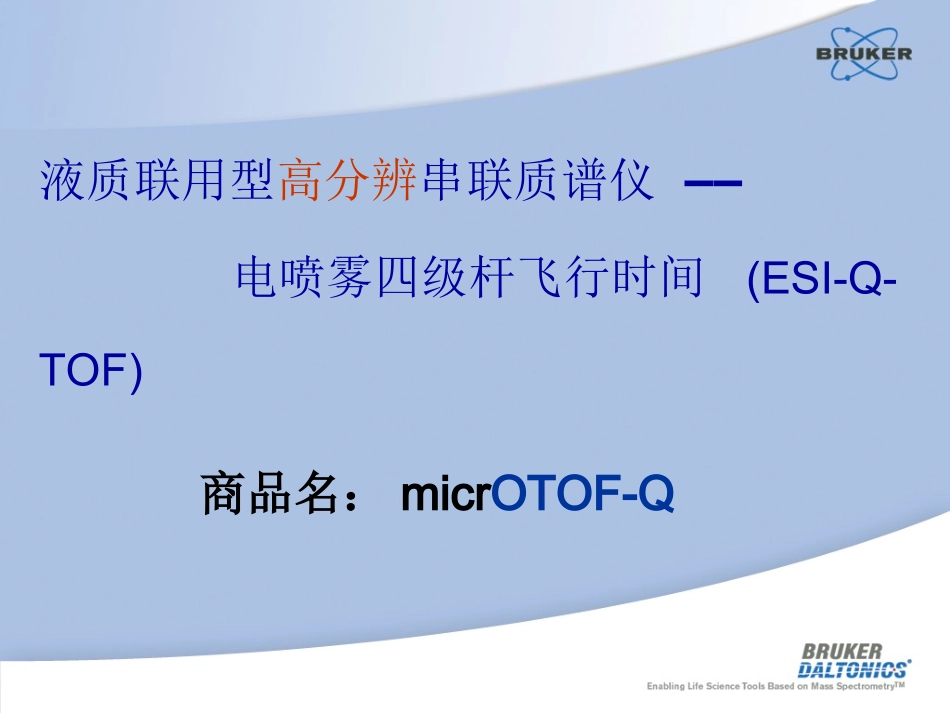 BRUKER

液质联用型高分辨串联质谱仪 ——

电喷雾四级杆飞行时间 (ESI-Q-TOF)

商品名： micrOTOF-Q

BRUKER DALTONICS®

Enabling Life Science Tools Based on Mass Spectrometry™